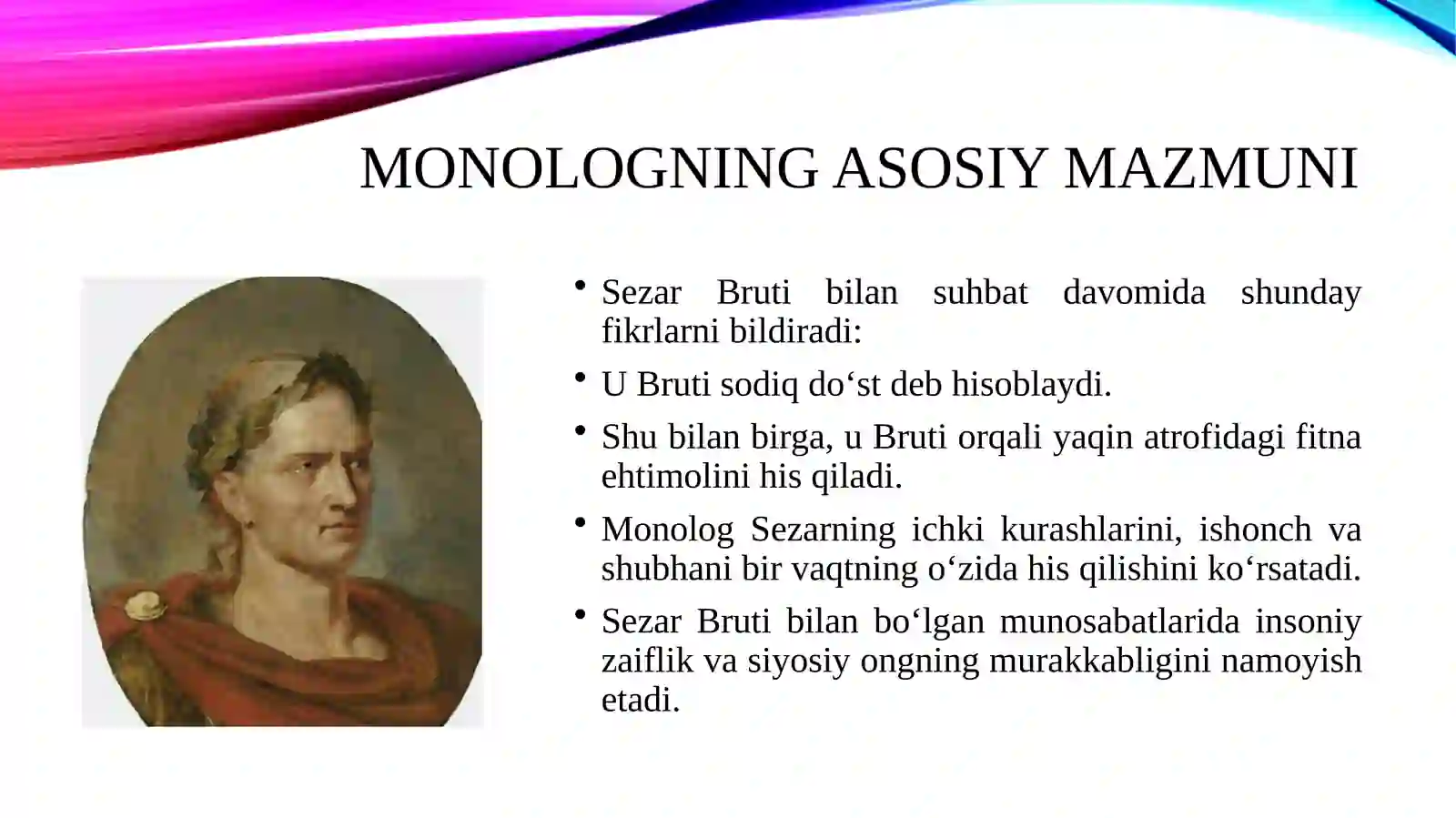 MONOLOGNING ASOSIY MAZMUNI

• Sezar Bruti bilan suhbat davomida shunday fikrlarni bildiradi:

• U Bruti sodiq do‘st deb hisoblaydi.

• Shu bilan birga, u Bruti orqali yaqin atrofidagi fitna ehtimolini his qiladi.

• Monolog Sezarning ichki kurashlarini, ishonch va shubhani bir vaqtning o‘zida his qilishini ko‘rsatadi.

• Sezar Bruti bilan bo‘lgan munosabatlarida insoniy zaiflik va siyosiy ongning murakkabligini namoyish etadi.